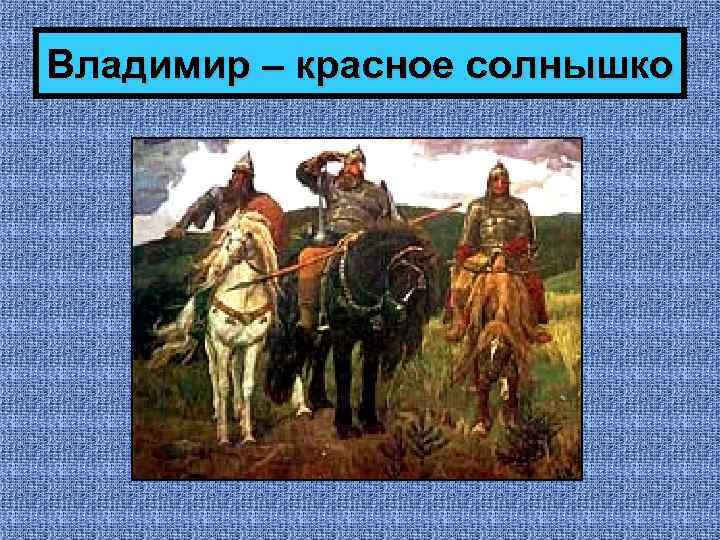 Владимир – красное солнышко